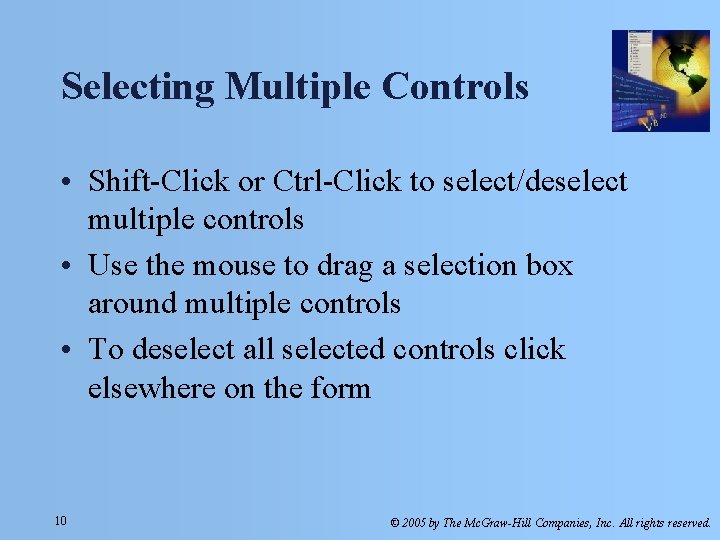 Selecting Multiple Controls

• Shift-Click or Ctrl-Click to select/deselect multiple controls

• Use the mouse to drag a selection box around multiple controls

• To deselect all selected controls click elsewhere on the form

10

© 2005 by The McGraw-Hill Companies, Inc. All rights reserved.